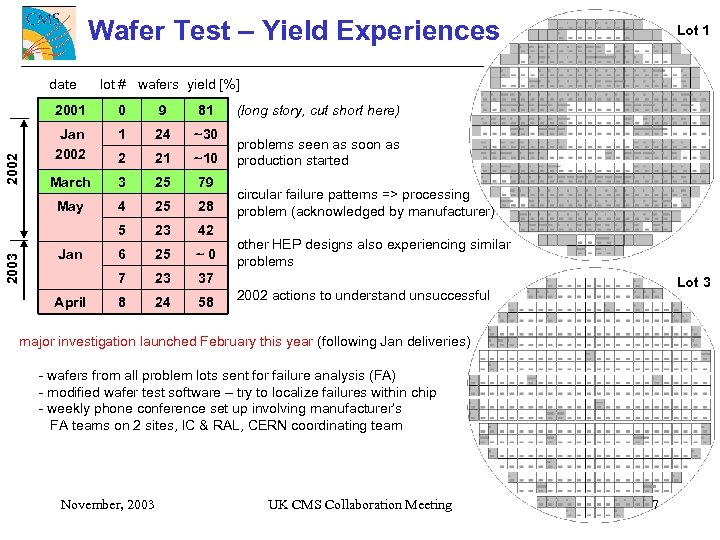 CMS

Wafer Test – Yield Experiences

Lot 1

| date | lot # | wafers | yield [%] |
|---|---|---|---|
| 2001 | 0 | 9 | 81 |
| Jan 2002 | 1 | 24 | ~30 |
| | 2 | 21 | ~10 |
| March | 3 | 25 | 79 |
| May | 4 | 25 | 28 |
| | 5 | 23 | 42 |
| Jan | 6 | 25 | ~ 0 |
| | 7 | 23 | 37 |
| April | 8 | 24 | 58 |

2002

2003

(long story, cut short here)

problems seen as soon as production started

circular failure patterns => processing problem (acknowledged by manufacturer)

other HEP designs also experiencing similar problems

2002 actions to understand unsuccessful

Lot 3

major investigation launched February this year (following Jan deliveries)

- wafers from all problem lots sent for failure analysis (FA)
- modified wafer test software – try to localize failures within chip
- weekly phone conference set up involving manufacturer's FA teams on 2 sites, IC & RAL, CERN coordinating team

November, 2003

UK CMS Collaboration Meeting

7